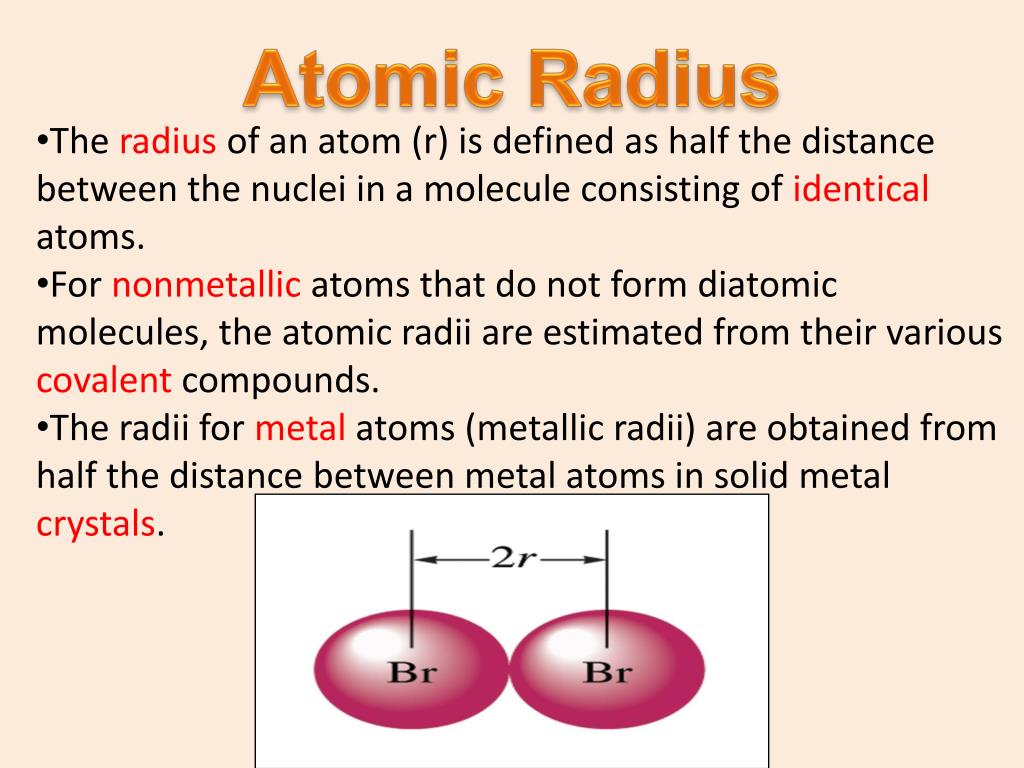 Atomic Radius

•The radius of an atom (r) is defined as half the distance between the nuclei in a molecule consisting of identical atoms.

•For nonmetallic atoms that do not form diatomic molecules, the atomic radii are estimated from their various covalent compounds.

•The radii for metal atoms (metallic radii) are obtained from half the distance between metal atoms in solid metal crystals.

$2r$

Br

Br